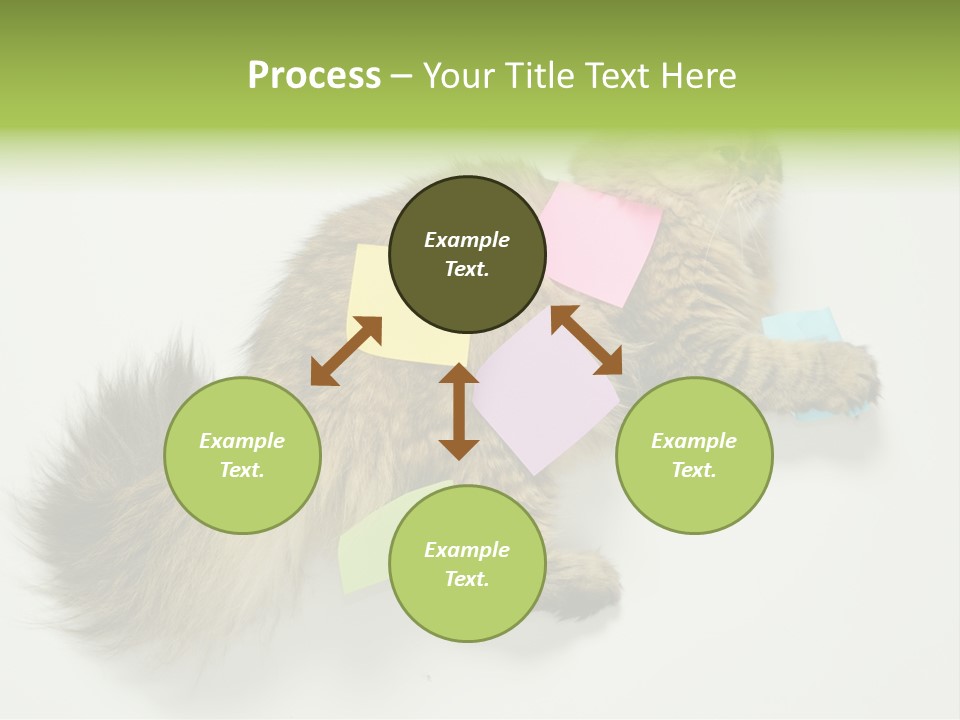 Process – Your Title Text Here

Example Text.

Example Text.

Example Text.

Example Text.